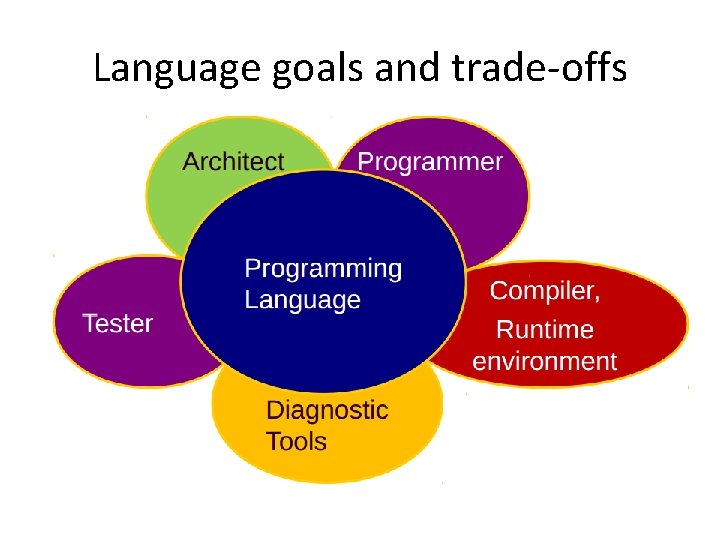 Language goals and trade-offs

Architect

Programmer

Programming Language

Tester

Compiler, Runtime environment

Diagnostic Tools